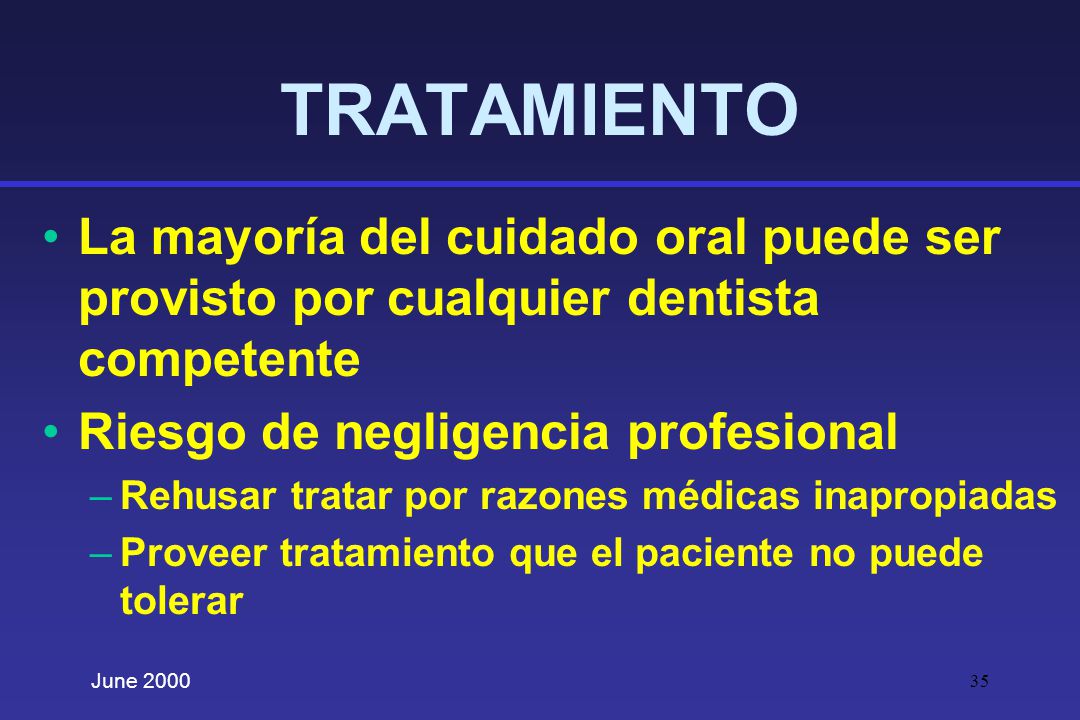 TRATAMIENTO

• La mayoría del cuidado oral puede ser provisto por cualquier dentista competente

• Riesgo de negligencia profesional

– Rehusar tratar por razones médicas inapropiadas

– Proveer tratamiento que el paciente no puede tolerar

June 2000

35